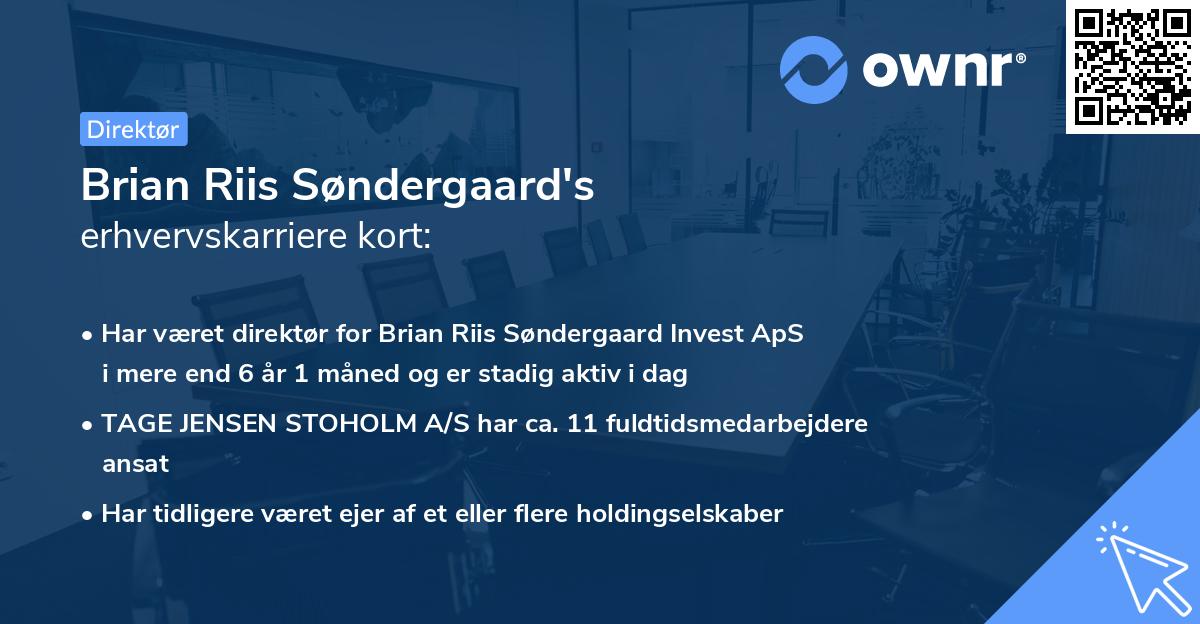 ownr®

Direktør

Brian Riis Søndergaard's
erhvervskarriere kort:

• Har været direktør for Brian Riis Søndergaard Invest ApS i mere end 6 år 1 måned og er stadig aktiv i dag

• TAGE JENSEN STOHOLM A/S har ca. 11 fuldtidsmedarbejdere ansat

• Har tidligere været ejer af et eller flere holdingselskaber